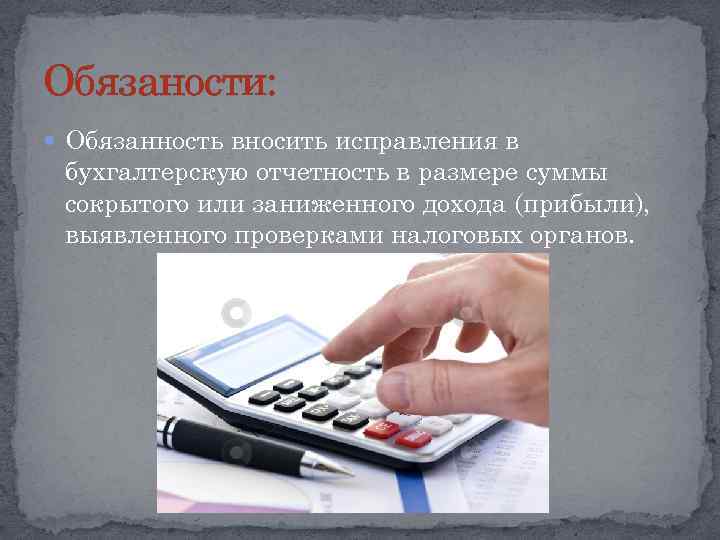 Обязаности:

Обязанность вносить исправления в бухгалтерскую отчетность в размере суммы сокрытого или заниженного дохода (прибыли), выявленного проверками налоговых органов.